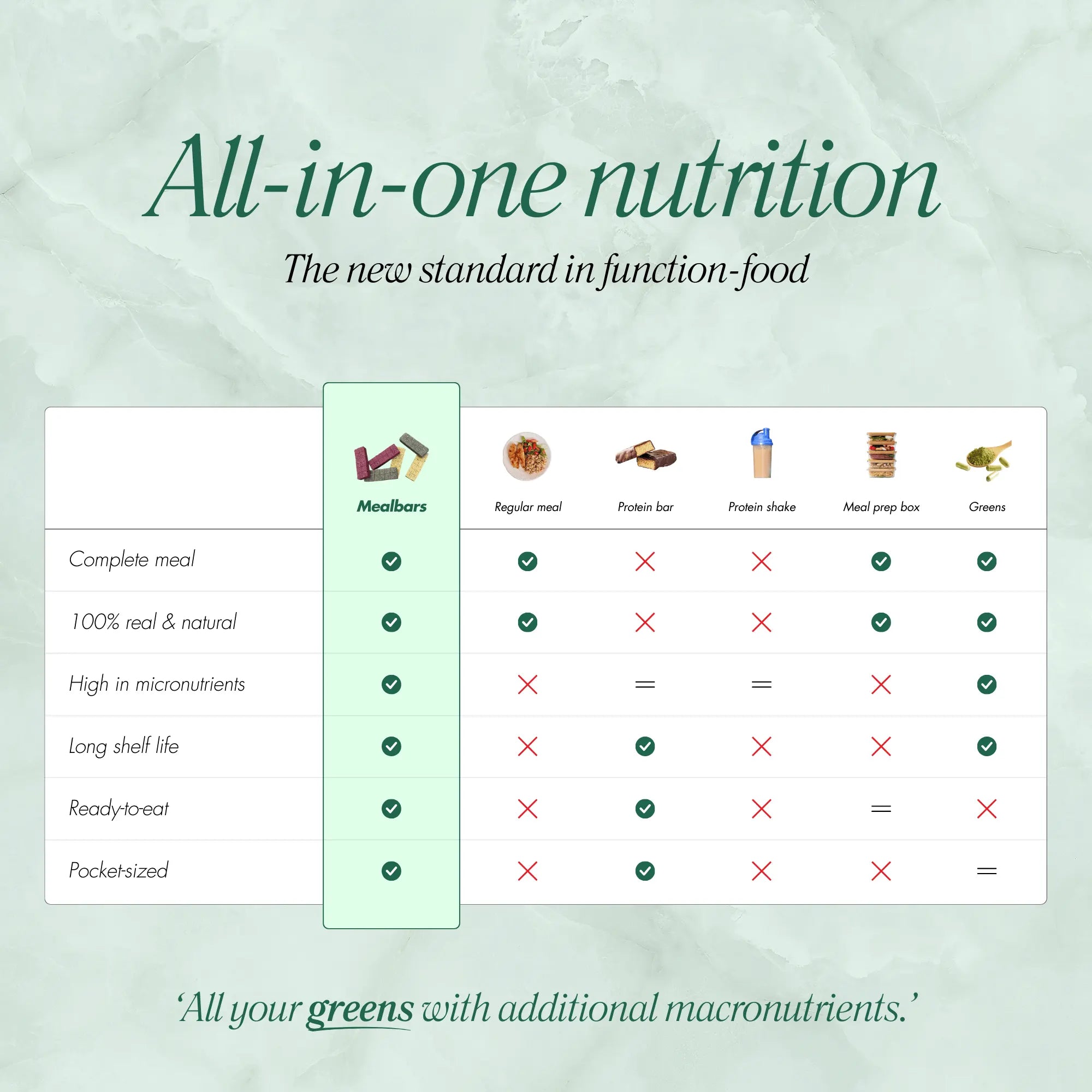 All-in-one nutrition

The new standard in function-food

|  | Mealbars | Regular meal | Protein bar | Protein shake | Meal prep box | Greens |
|---|---|---|---|---|---|---|
| Complete meal | ✓ | ✓ | ✗ | ✗ | ✓ | ✓ |
| 100% real & natural | ✓ | ✓ | ✗ | ✗ | ✓ | ✓ |
| High in micronutrients | ✓ | ✗ | = | = | ✗ | ✓ |
| Long shelf life | ✓ | ✗ | ✓ | ✗ | ✗ | ✓ |
| Ready-to-eat | ✓ | ✗ | ✓ | ✗ | = | ✗ |
| Pocket-sized | ✓ | ✗ | ✓ | ✗ | ✗ | = |

'All your greens with additional macronutrients.'